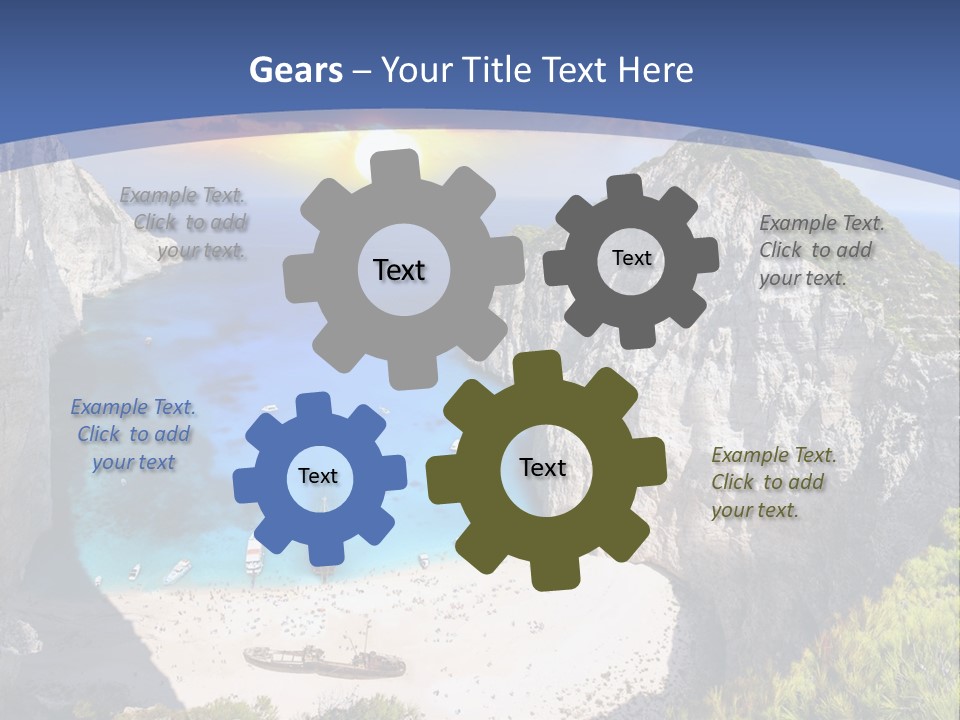 Gears – Your Title Text Here

Example Text. Click to add your text.

Text

Text

Example Text. Click to add your text.

Example Text. Click to add your text

Text

Text

Example Text. Click to add your text.